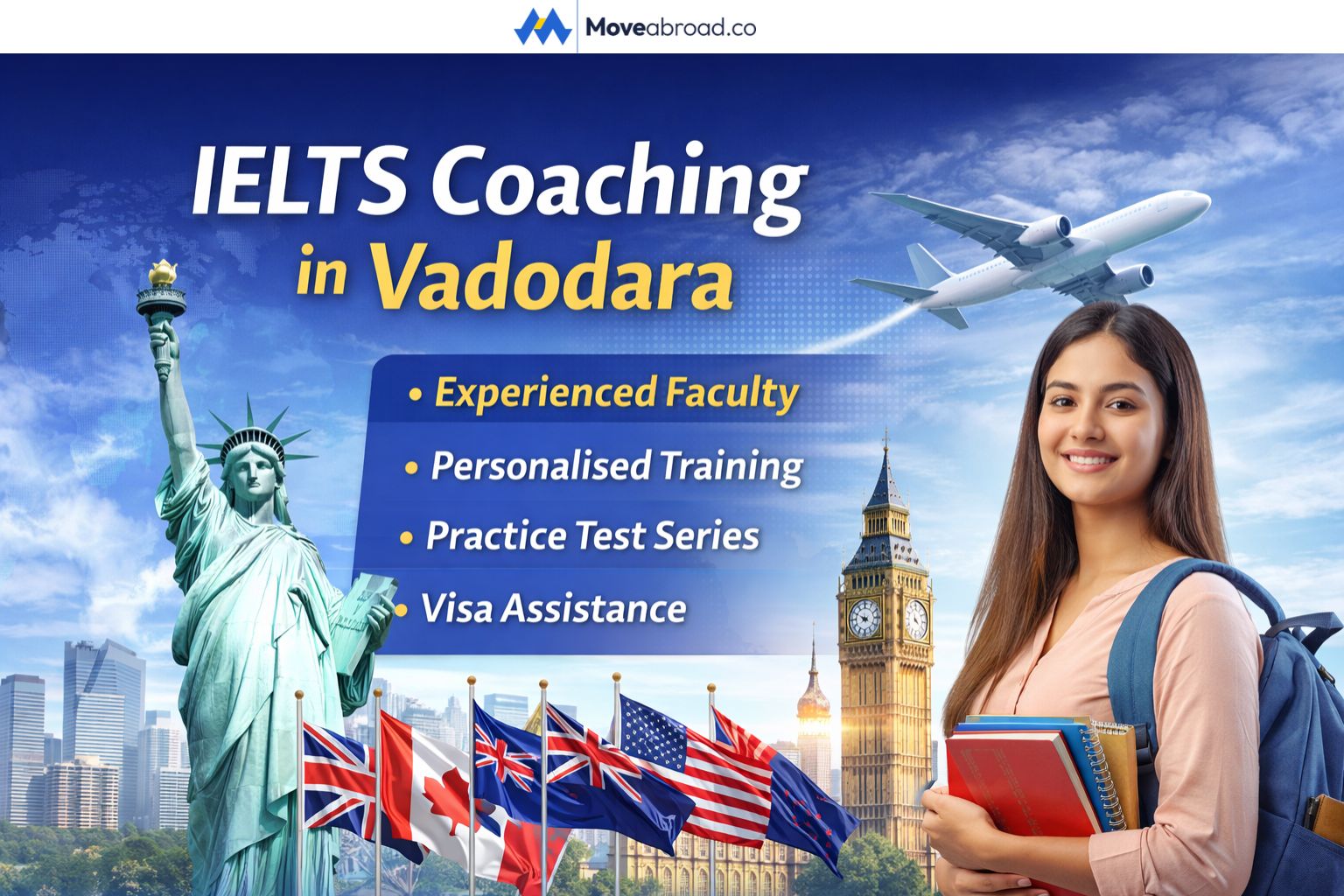 Moveabroad.co

IELTS Coaching in Vadodara

• Experienced Faculty
• Personalised Training
• Practice Test Series
• Visa Assistance